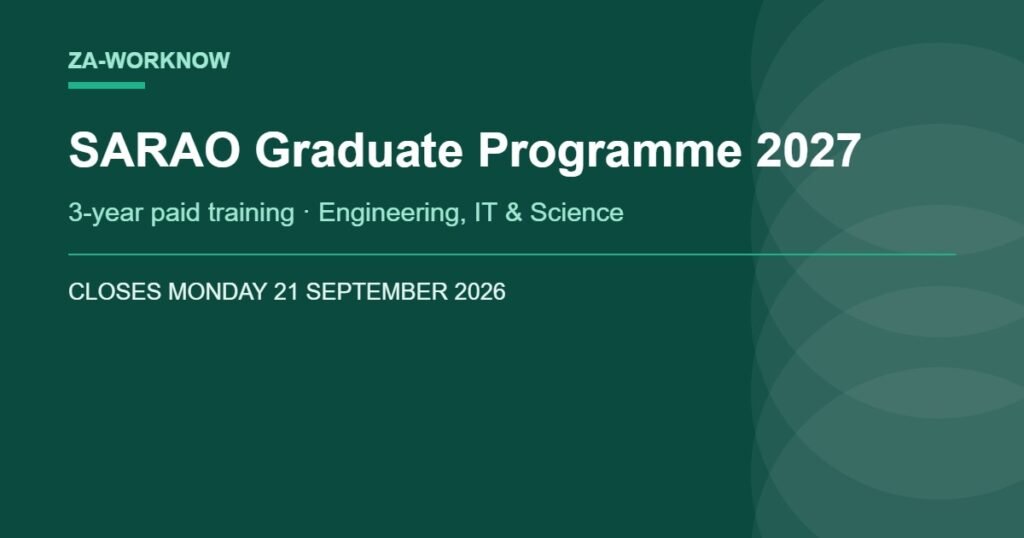 ZA-WORKNOW

SARAO Graduate Programme 2027

3-year paid training · Engineering, IT & Science

CLOSES MONDAY 21 SEPTEMBER 2026